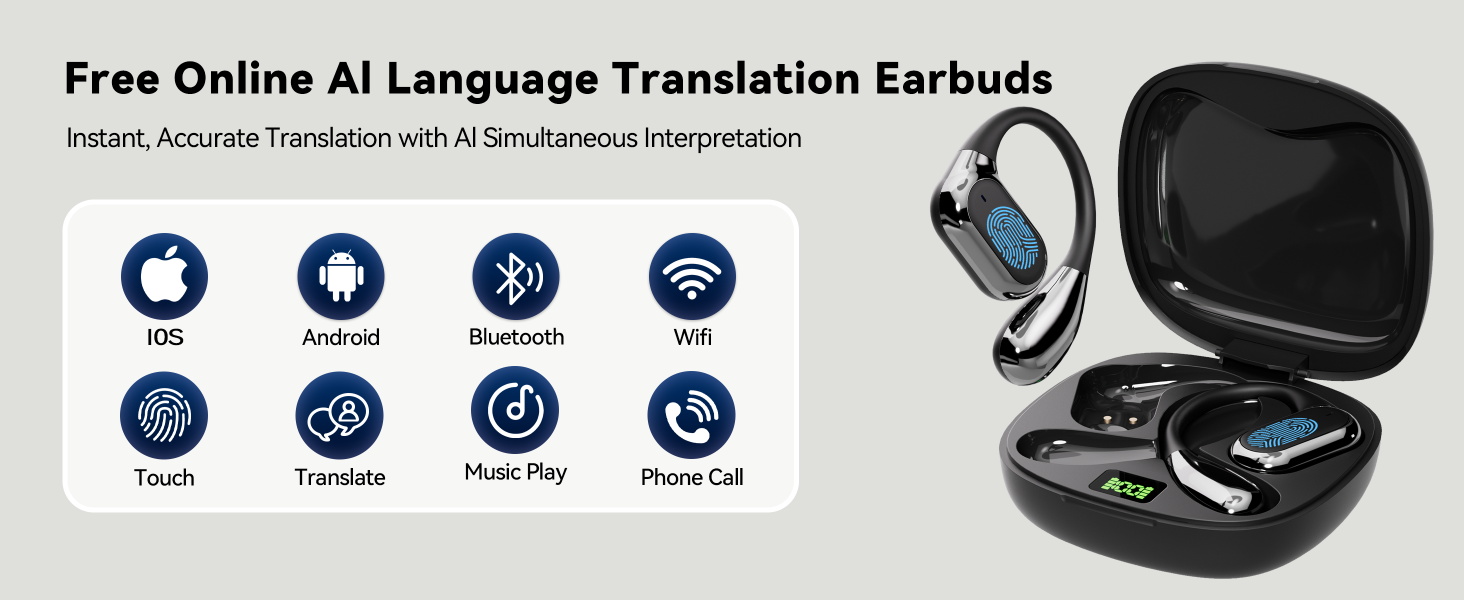 Free Online AI Language Translation Earbuds

Instant, Accurate Translation with AI Simultaneous Interpretation

IOS
Android
Bluetooth
Wifi
Touch
Translate
Music Play
Phone Call

100